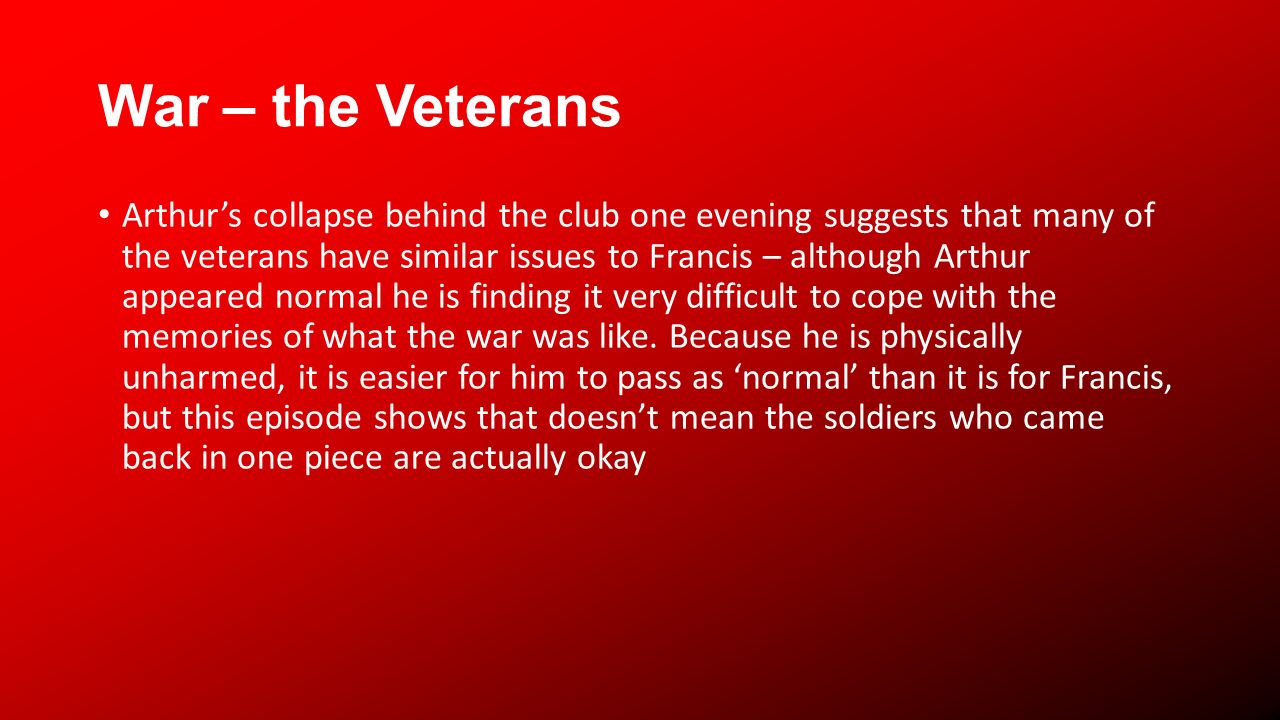 War – the Veterans

• Arthur’s collapse behind the club one evening suggests that many of the veterans have similar issues to Francis – although Arthur appeared normal he is finding it very difficult to cope with the memories of what the war was like. Because he is physically unharmed, it is easier for him to pass as ‘normal’ than it is for Francis, but this episode shows that doesn’t mean the soldiers who came back in one piece are actually okay